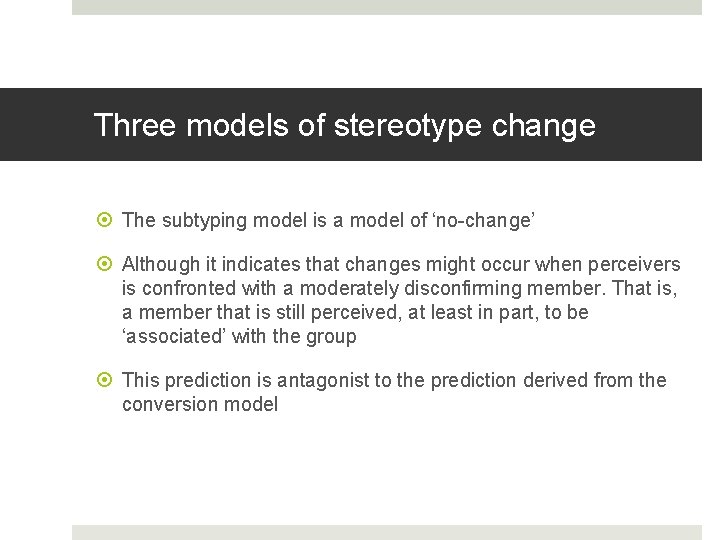 Three models of stereotype change

The subtyping model is a model of ‘no-change’

Although it indicates that changes might occur when perceivers is confronted with a moderately disconfirming member. That is, a member that is still perceived, at least in part, to be ‘associated’ with the group

This prediction is antagonist to the prediction derived from the conversion model